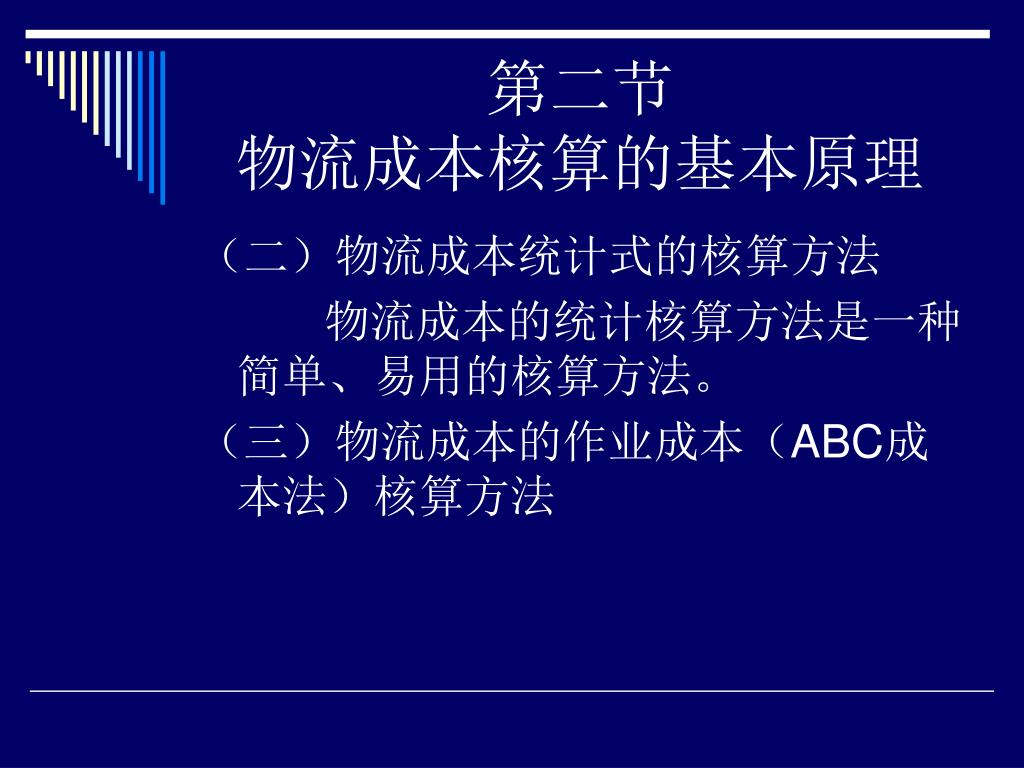 第二节
物流成本核算的基本原理

（二）物流成本统计式的核算方法

物流成本的统计核算方法是一种简单、易用的核算方法。

（三）物流成本的作业成本（ABC成本法）核算方法